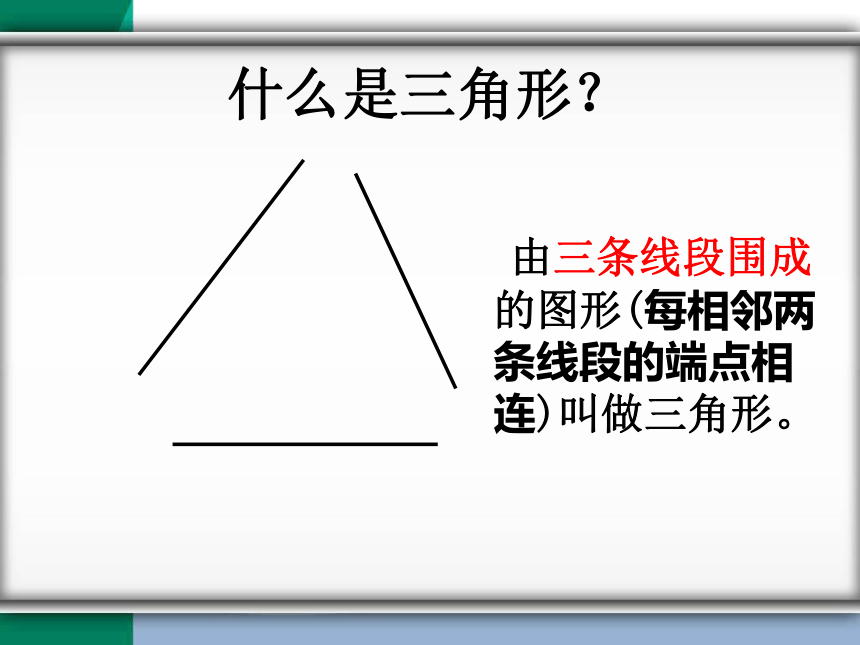 什么是三角形？

由三条线段围成的图形(每相邻两条线段的端点相连)叫做三角形。